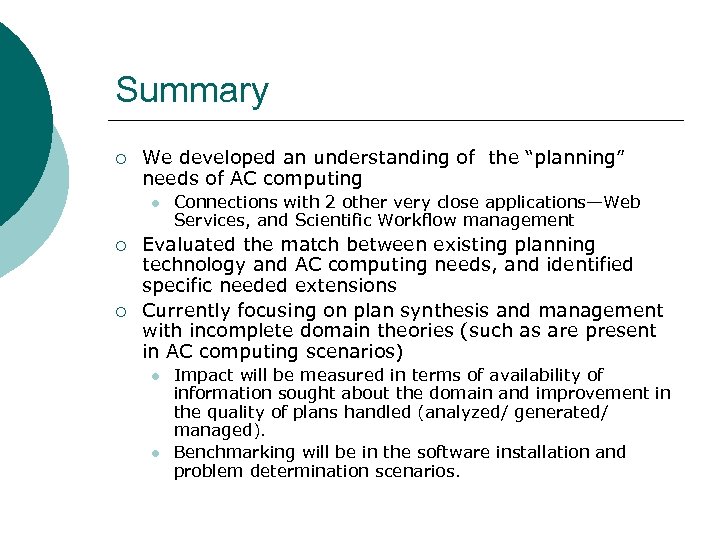 Summary

○ We developed an understanding of the “planning” needs of AC computing
  ● Connections with 2 other very close applications—Web Services, and Scientific Workflow management
○ Evaluated the match between existing planning technology and AC computing needs, and identified specific needed extensions
○ Currently focusing on plan synthesis and management with incomplete domain theories (such as are present in AC computing scenarios)
  ● Impact will be measured in terms of availability of information sought about the domain and improvement in the quality of plans handled (analyzed/ generated/ managed).
  ● Benchmarking will be in the software installation and problem determination scenarios.